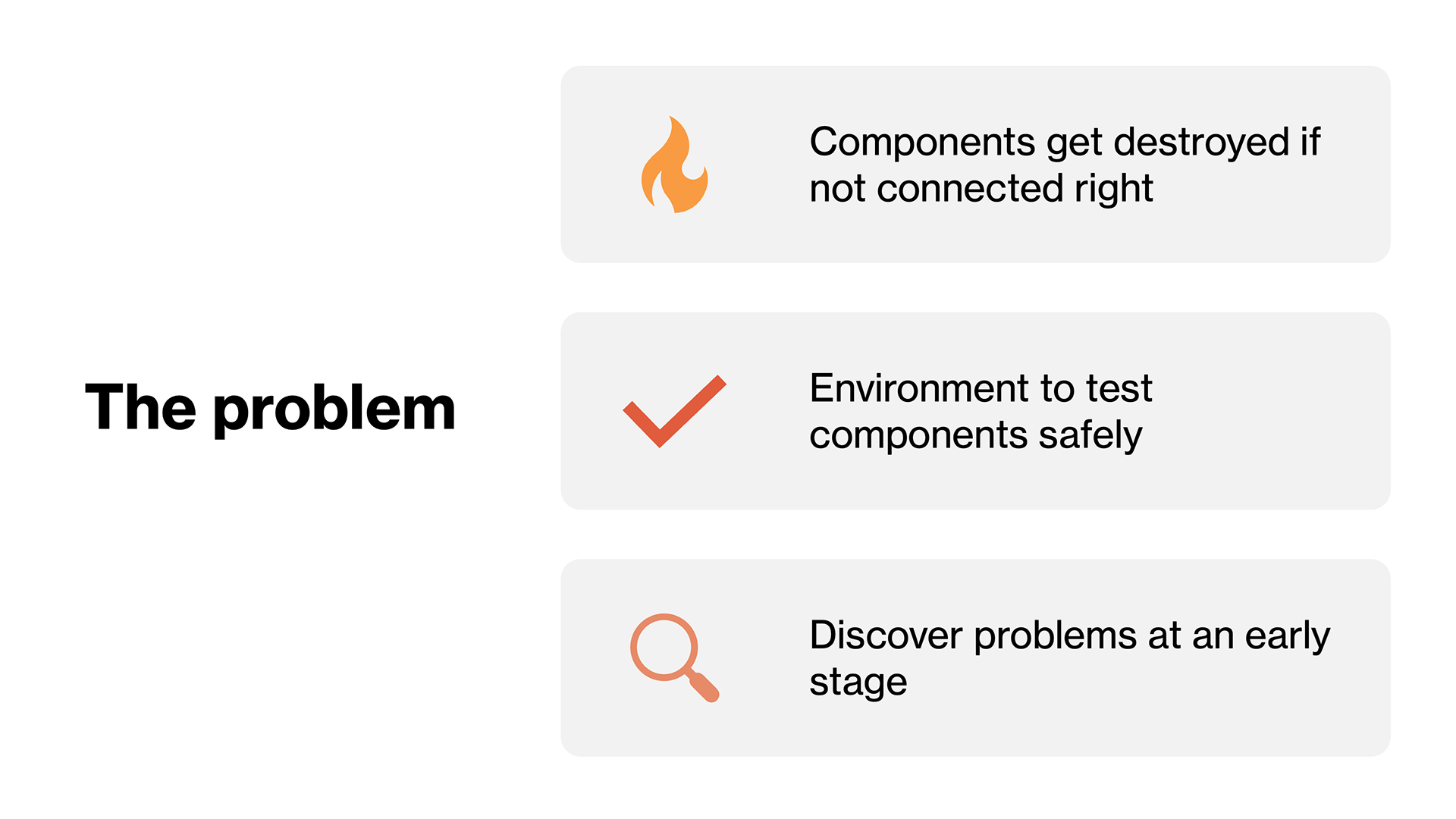 The problem

Components get destroyed if not connected right

Environment to test components safely

Discover problems at an early stage